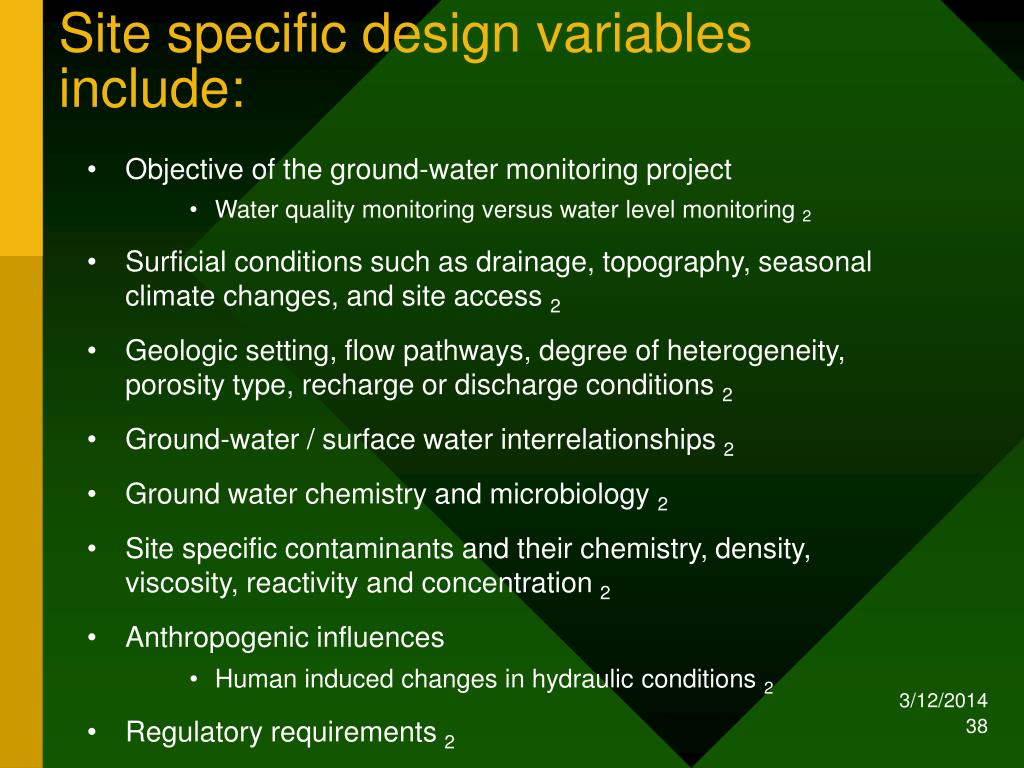 Site specific design variables include:

• Objective of the ground-water monitoring project
  • Water quality monitoring versus water level monitoring $_2$
• Surficial conditions such as drainage, topography, seasonal climate changes, and site access $_2$
• Geologic setting, flow pathways, degree of heterogeneity, porosity type, recharge or discharge conditions $_2$
• Ground-water / surface water interrelationships $_2$
• Ground water chemistry and microbiology $_2$
• Site specific contaminants and their chemistry, density, viscosity, reactivity and concentration $_2$
• Anthropogenic influences
  • Human induced changes in hydraulic conditions $_2$
• Regulatory requirements $_2$

3/12/2014
38